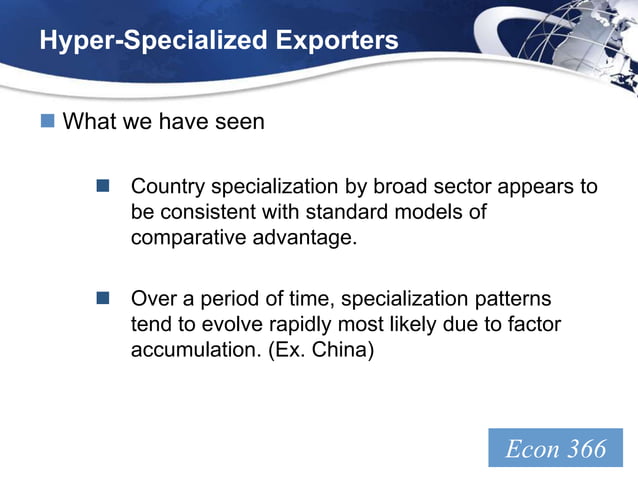 Hyper-Specialized Exporters

What we have seen

Country specialization by broad sector appears to be consistent with standard models of comparative advantage.

Over a period of time, specialization patterns tend to evolve rapidly most likely due to factor accumulation. (Ex. China)

Econ 366